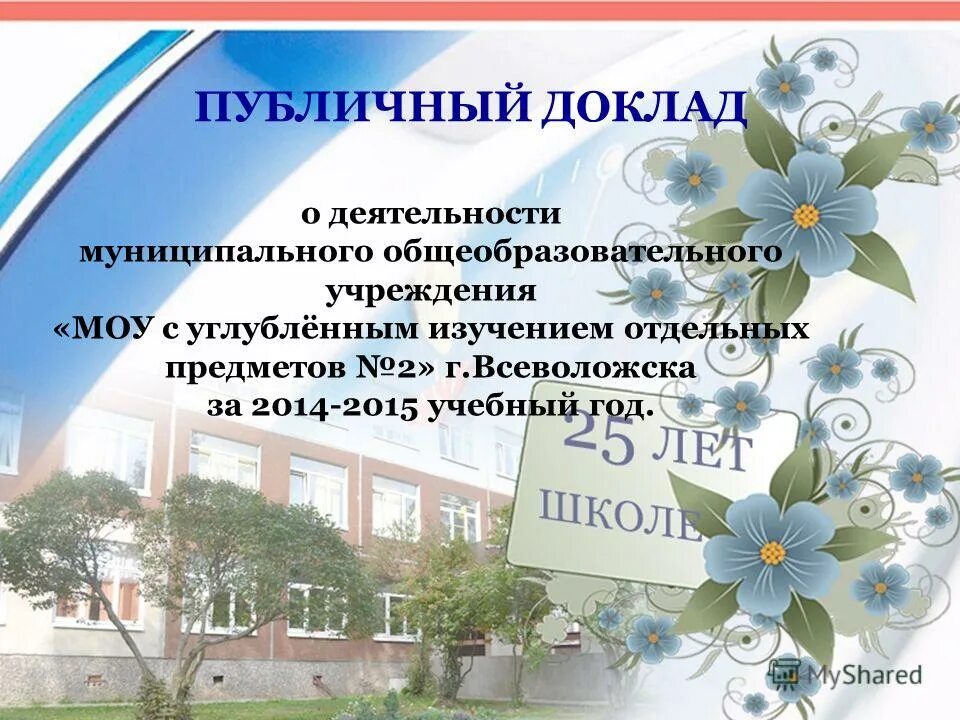 ПУБЛИЧНЫЙ ДОКЛАД

о деятельности муниципального общеобразовательного учреждения «МОУ с углублённым изучением отдельных предметов №2» г.Всеволожска за 2014-2015 учебный год.

25 ЛЕТ ШКОЛЕ

MyShared